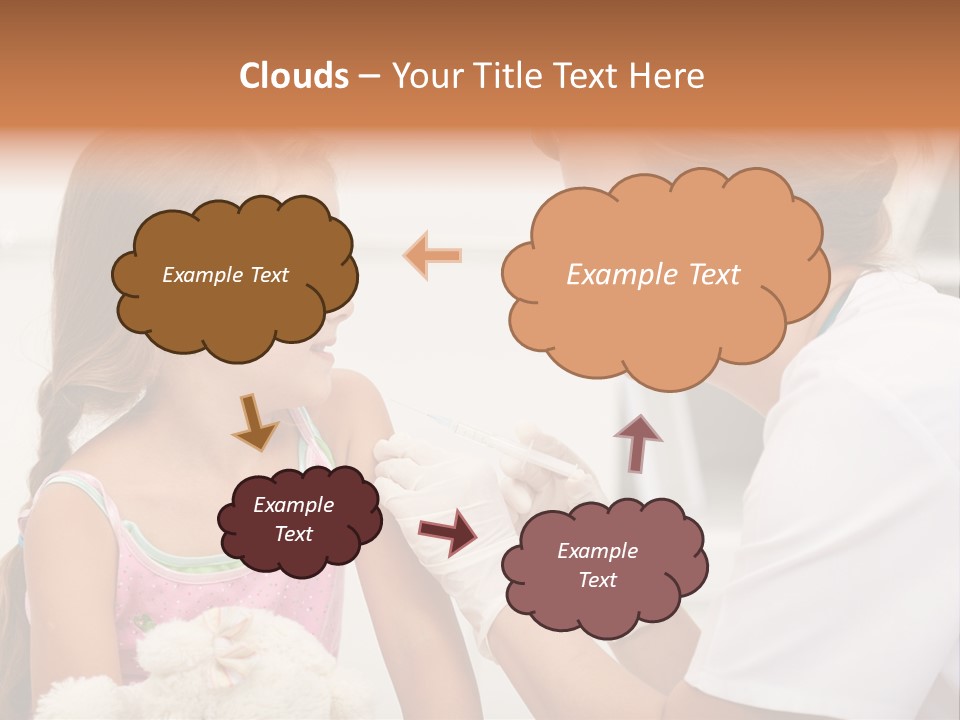 Clouds – Your Title Text Here

Example Text

Example Text

Example Text

Example Text